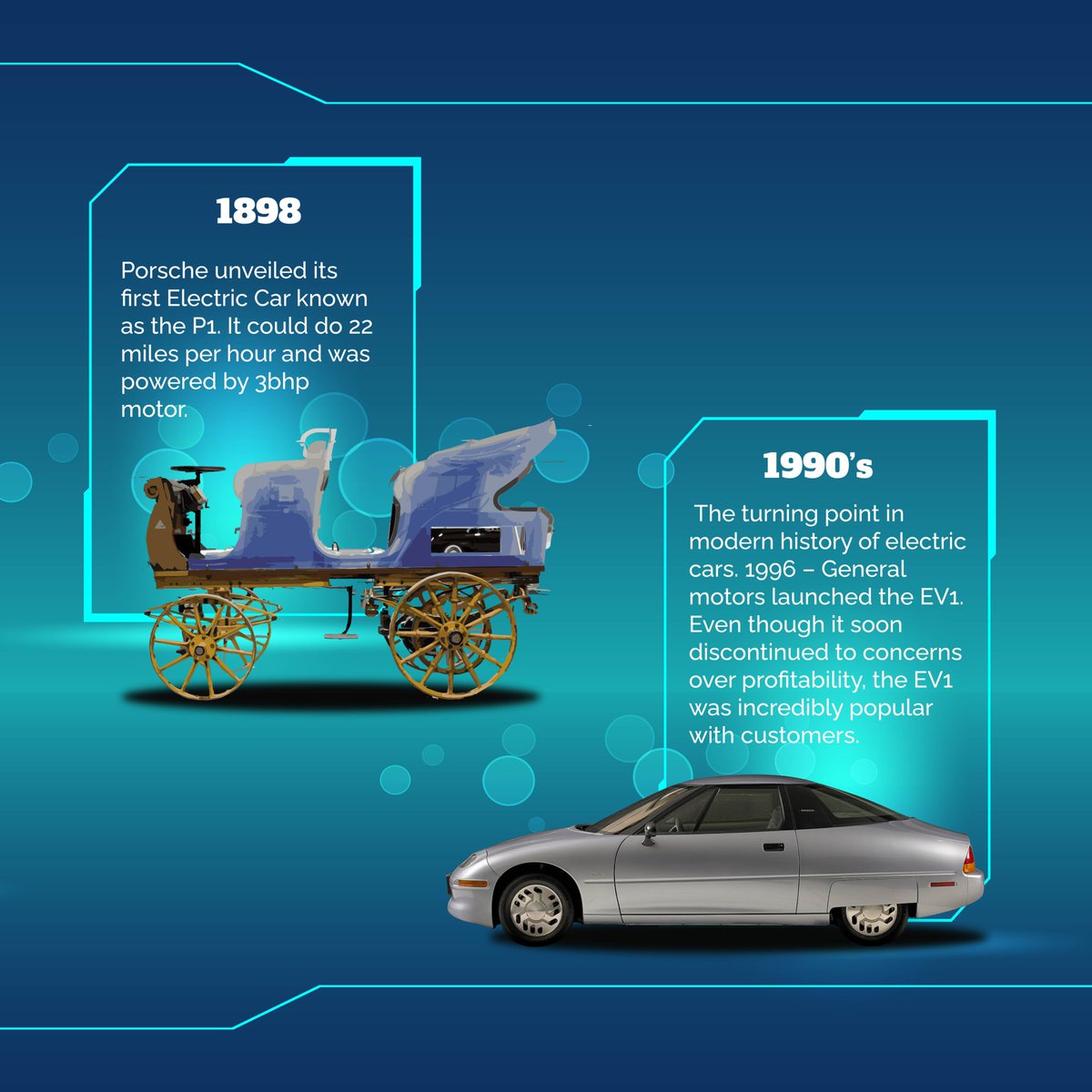 1898

Porsche unveiled its first Electric Car known as the P1. It could do 22 miles per hour and was powered by 3bhp motor.

1990's

The turning point in modern history of electric cars. 1996 – General motors launched the EV1. Even though it soon discontinued to concerns over profitability, the EV1 was incredibly popular with customers.